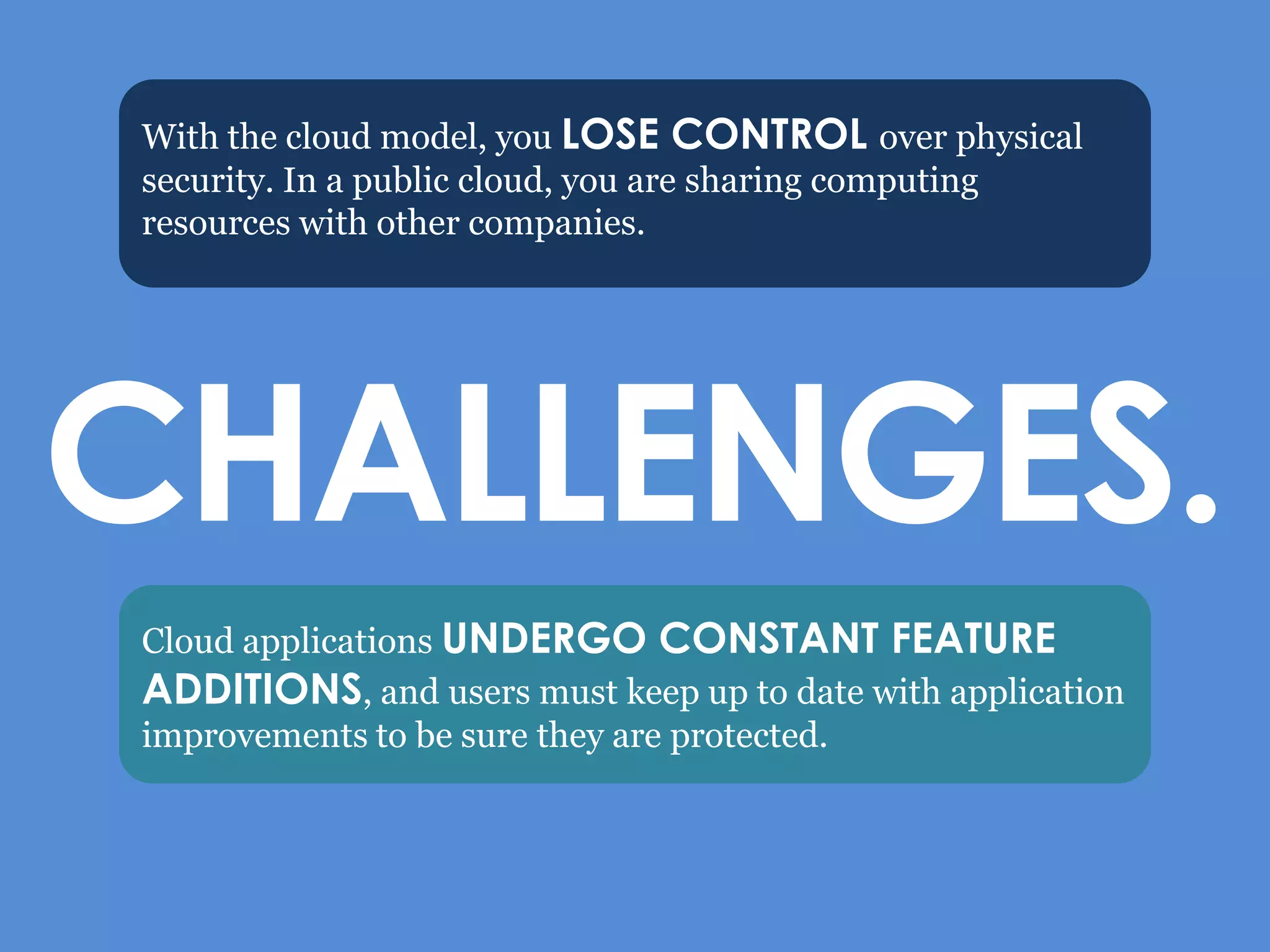 With the cloud model, you LOSE CONTROL over physical security. In a public cloud, you are sharing computing resources with other companies.

CHALLENGES.

Cloud applications UNDERGO CONSTANT FEATURE ADDITIONS, and users must keep up to date with application improvements to be sure they are protected.